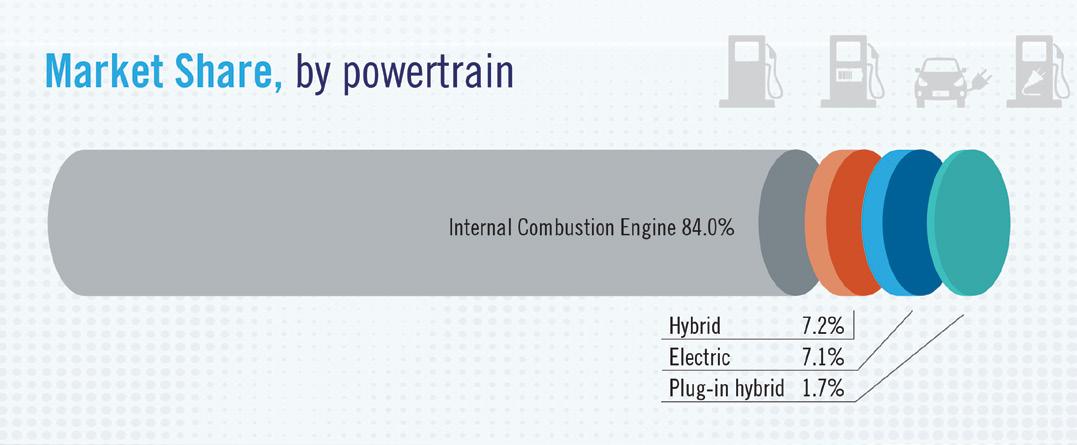 Market Share, by powertrain

Internal Combustion Engine 84.0%

Hybrid 7.2%
Electric 7.1%
Plug-in hybrid 1.7%